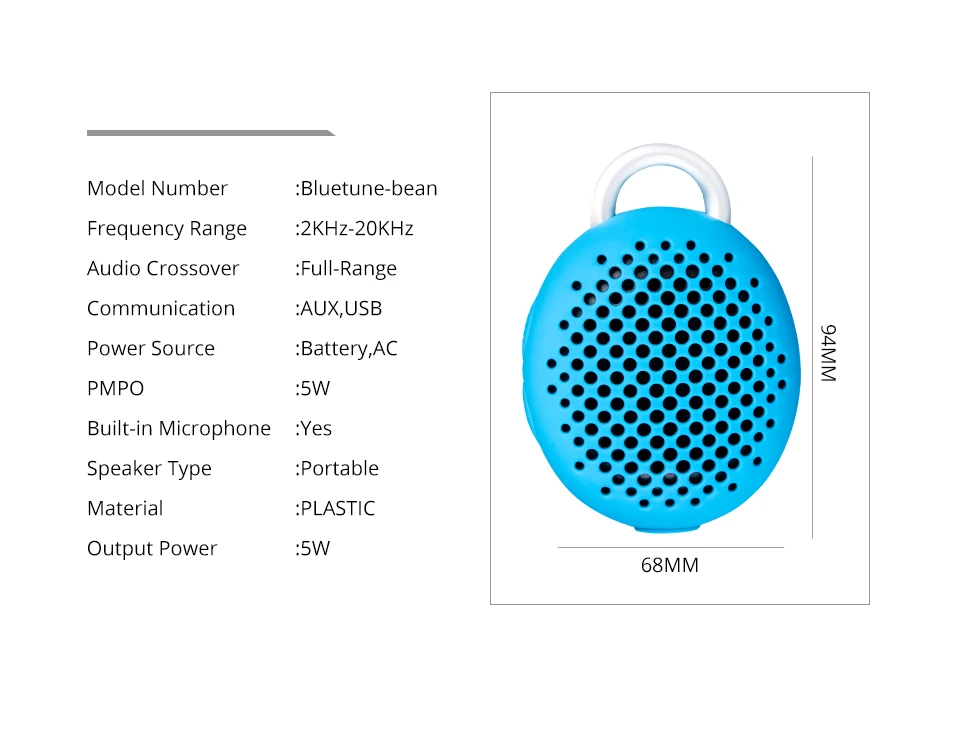 | | |
|---|---|
| Model Number | :Bluetune-bean |
| Frequency Range | :2KHz-20KHz |
| Audio Crossover | :Full-Range |
| Communication | :AUX,USB |
| Power Source | :Battery,AC |
| PMPO | :5W |
| Built-in Microphone | :Yes |
| Speaker Type | :Portable |
| Material | :PLASTIC |
| Output Power | :5W |

94MM

68MM